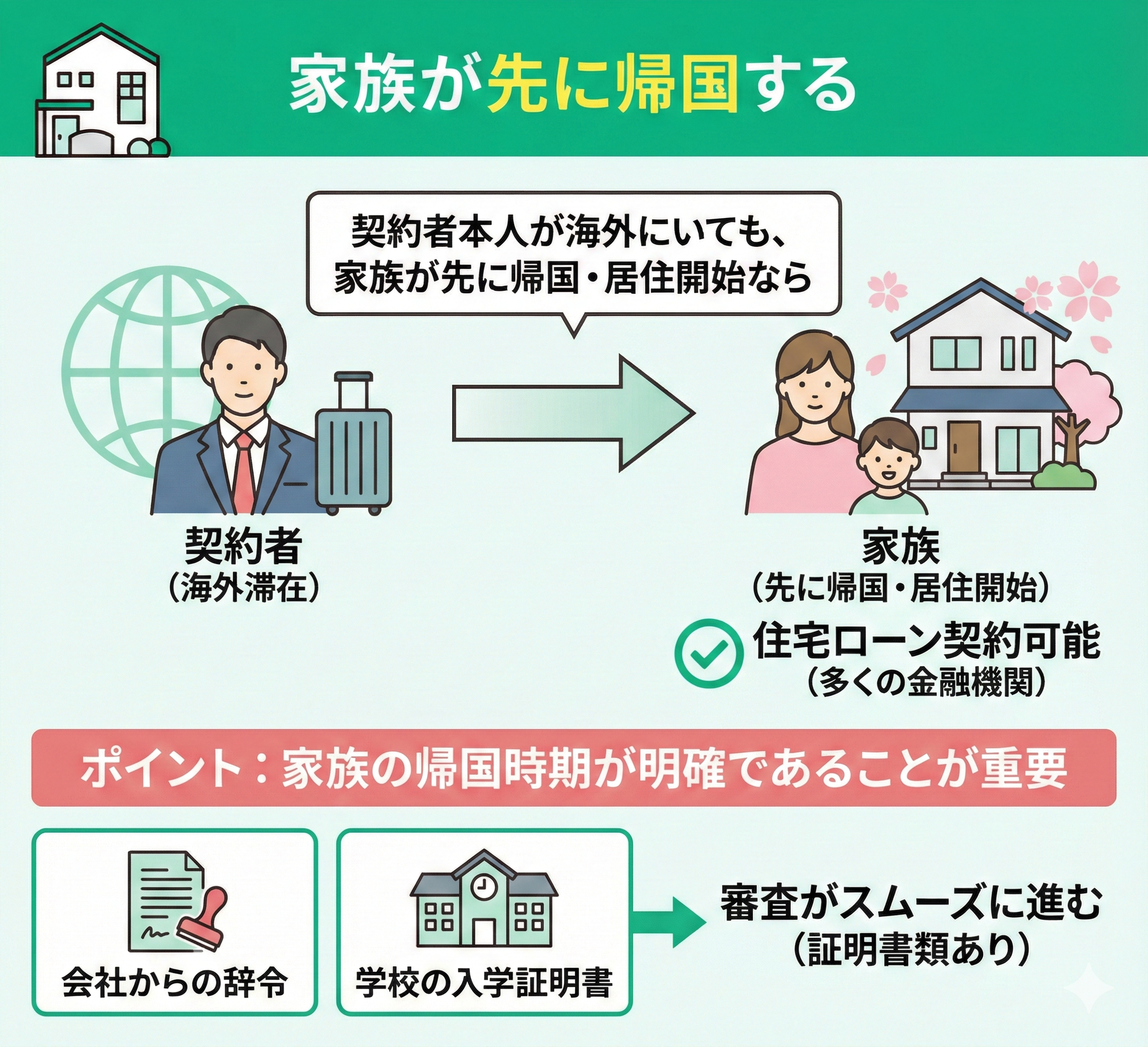 家族が先に帰国する

契約者本人が海外にいても、
家族が先に帰国・居住開始なら

契約者
（海外滞在）

家族
（先に帰国・居住開始）

住宅ローン契約可能
（多くの金融機関）

ポイント：家族の帰国時期が明確であることが重要

会社からの辞令

学校の入学証明書

審査がスムーズに進む
（証明書類あり）